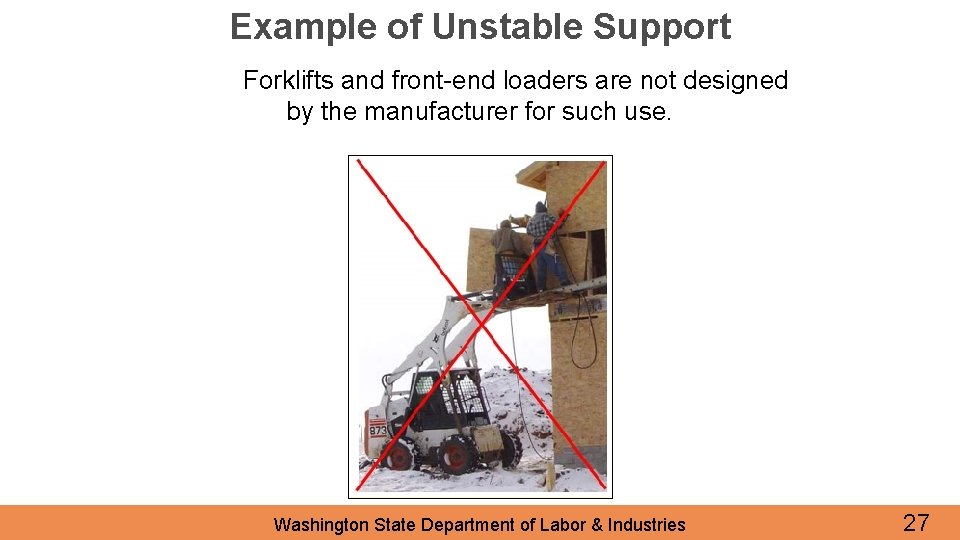 Example of Unstable Support

Forklifts and front-end loaders are not designed by the manufacturer for such use.

873

Washington State Department of Labor & Industries

27